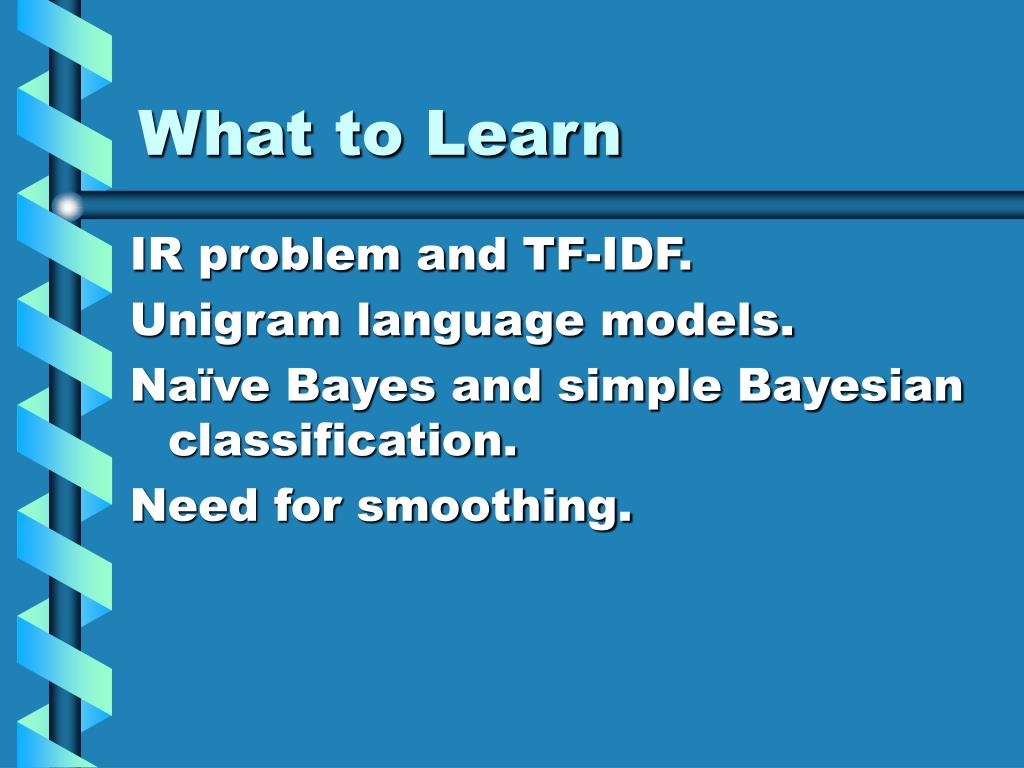 What to Learn

IR problem and TF-IDF.

Unigram language models.

Naïve Bayes and simple Bayesian classification.

Need for smoothing.